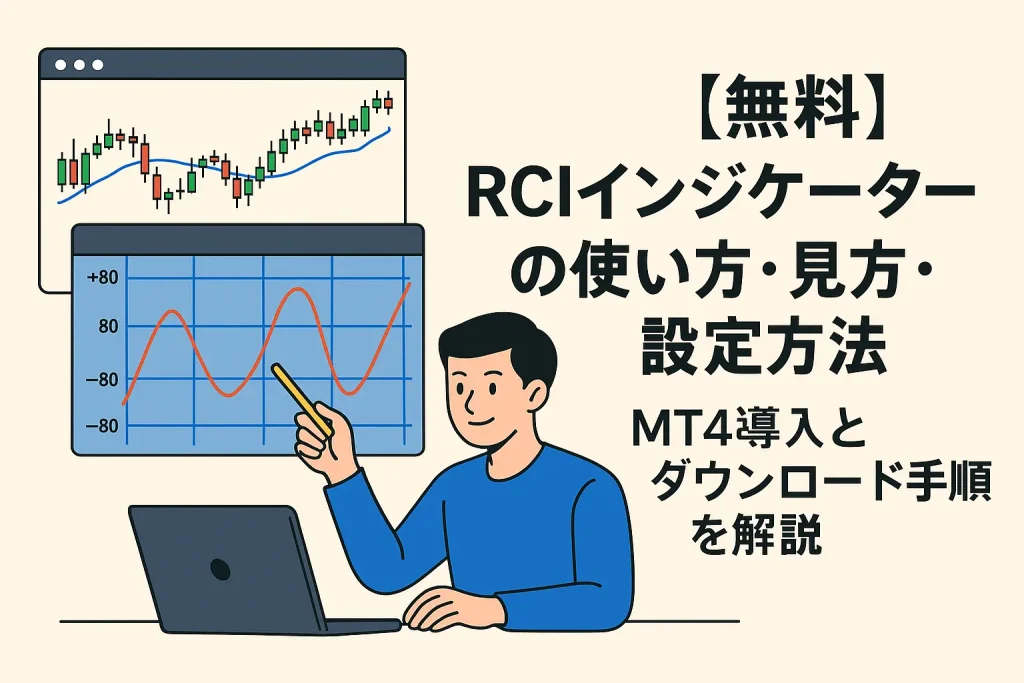 +80
80
−80
−80

【無料】
RCIインジケーターの使い方・見方・設定方法

MT4導入とダウンロード手順を解説